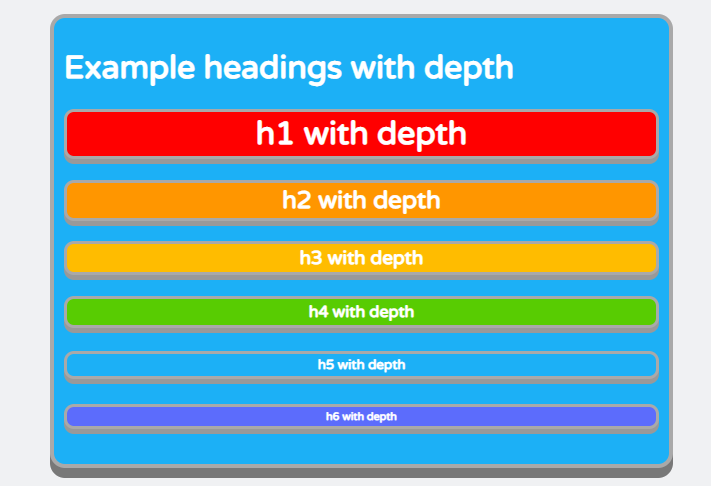 Example headings with depth

h1 with depth

h2 with depth

h3 with depth

h4 with depth

h5 with depth

h6 with depth